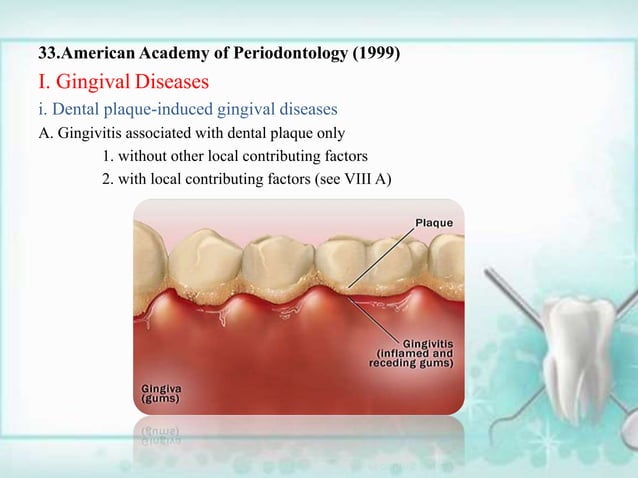 33.American Academy of Periodontology (1999)

I. Gingival Diseases

i. Dental plaque-induced gingival diseases

A. Gingivitis associated with dental plaque only

1. without other local contributing factors

2. with local contributing factors (see VIII A)

Plaque

Gingivitis (inflamed and receding gums)

Gingiva (gums)